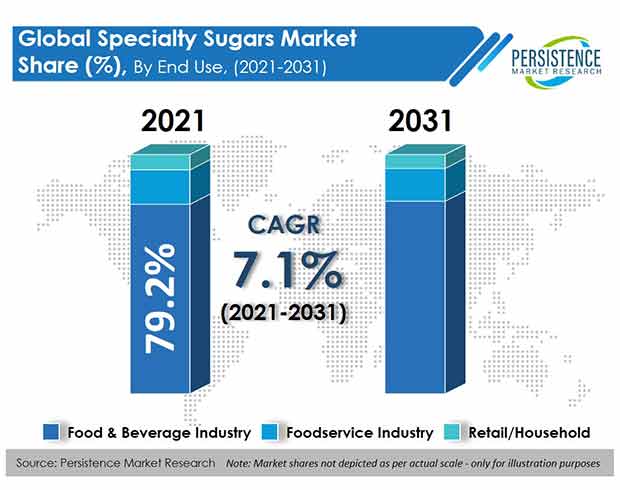 Global Specialty Sugars Market Share (%), By End Use, (2021-2031)

PERSISTENCE
MARKET RESEARCH

2021

2031

79.2%

CAGR
7.1%
(2021-2031)

Food & Beverage Industry
Foodservice Industry
Retail/Household

Source: Persistence Market Research
Note: Market shares not depicted as per actual scale - only for illustration purposes